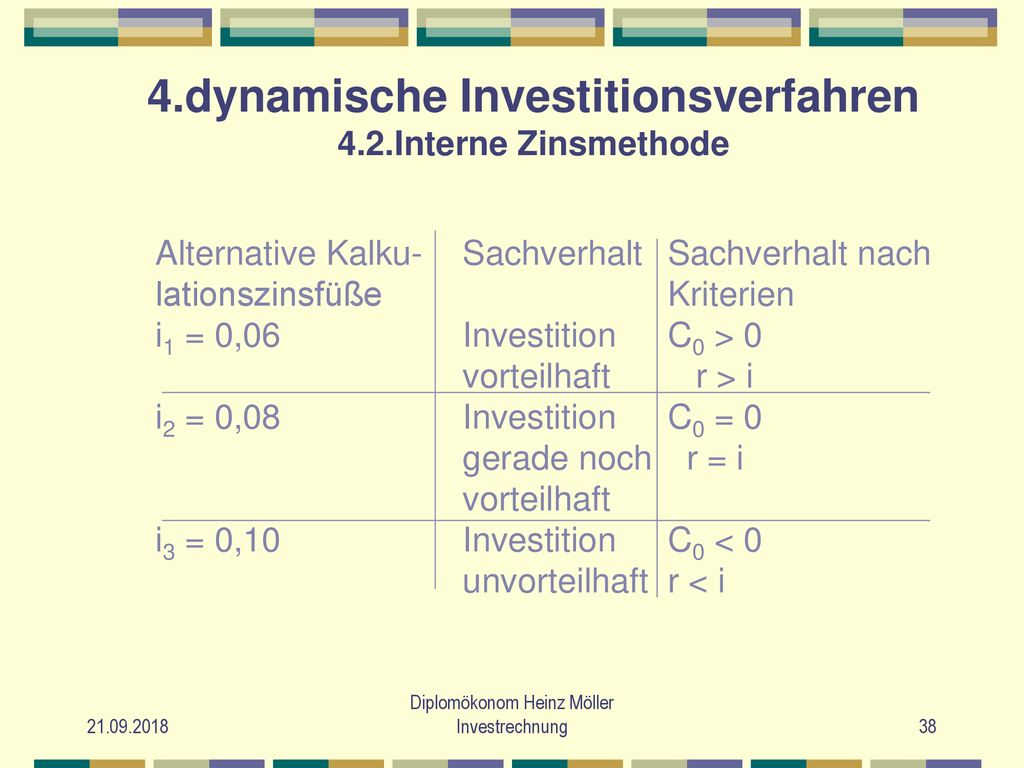 4.dynamische Investitionsverfahren
4.2.Interne Zinsmethode

| Alternative Kalkulationszinsfüße | Sachverhalt | Sachverhalt nach Kriterien |
|---|---|---|
| $i_1 = 0,06$ | Investition vorteilhaft | $C_0 > 0$ $r > i$ |
| $i_2 = 0,08$ | Investition gerade noch vorteilhaft | $C_0 = 0$ $r = i$ |
| $i_3 = 0,10$ | Investition unvorteilhaft | $C_0 < 0$ $r < i$ |

21.09.2018

Diplomökonom Heinz Möller
Investrechnung

38